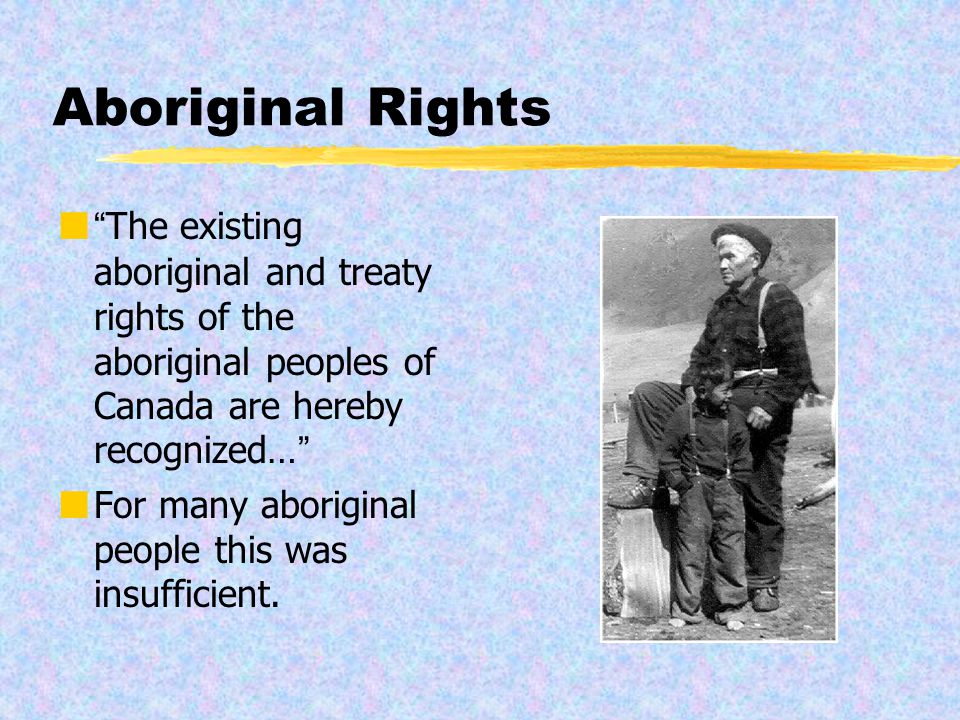 Aboriginal Rights

“The existing aboriginal and treaty rights of the aboriginal peoples of Canada are hereby recognized…”

For many aboriginal people this was insufficient.